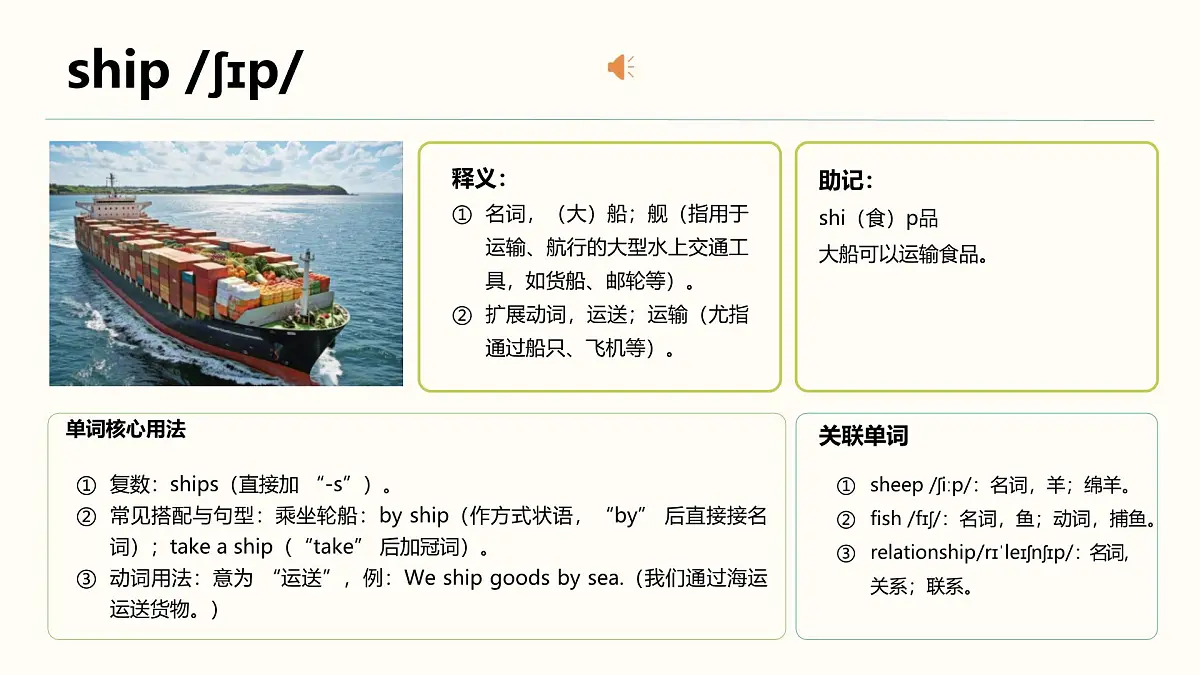 ship /ʃɪp/

释义：
① 名词，（大）船；舰（指用于运输、航行的大型水上交通工具，如货船、邮轮等）。
② 扩展动词，运送；运输（尤指通过船只、飞机等）。

助记：
shi（食）p品
大船可以运输食品。

单词核心用法
① 复数：ships（直接加 “-s”）。
② 常见搭配与句型：乘坐轮船：by ship（作方式状语，“by” 后直接接名词）；take a ship（“take” 后加冠词）。
③ 动词用法：意为 “运送”，例：We ship goods by sea.（我们通过海运运送货物。）

关联单词
① sheep /ʃiːp/：名词，羊；绵羊。
② fish /fɪʃ/：名词，鱼；动词，捕鱼。
③ relationship/rɪˈleɪʃnʃɪp/：名词，关系；联系。